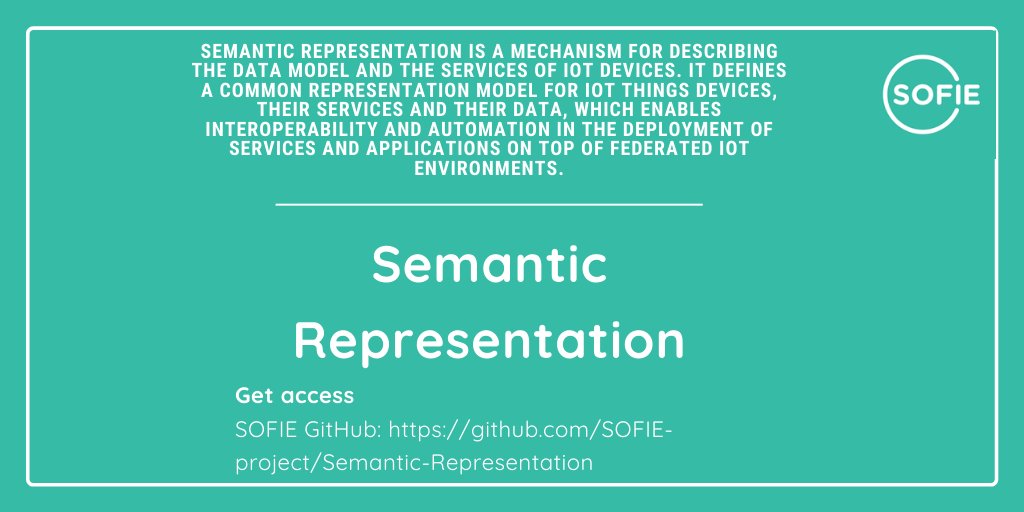 SEMANTIC REPRESENTATION IS A MECHANISM FOR DESCRIBING THE DATA MODEL AND THE SERVICES OF IOT DEVICES. IT DEFINES A COMMON REPRESENTATION MODEL FOR IOT THINGS DEVICES, THEIR SERVICES AND THEIR DATA, WHICH ENABLES INTEROPERABILITY AND AUTOMATION IN THE DEPLOYMENT OF SERVICES AND APPLICATIONS ON TOP OF FEDERATED IOT ENVIRONMENTS.

SOFIE

Semantic Representation

Get access

SOFIE GitHub: https://github.com/SOFIE-project/Semantic-Representation